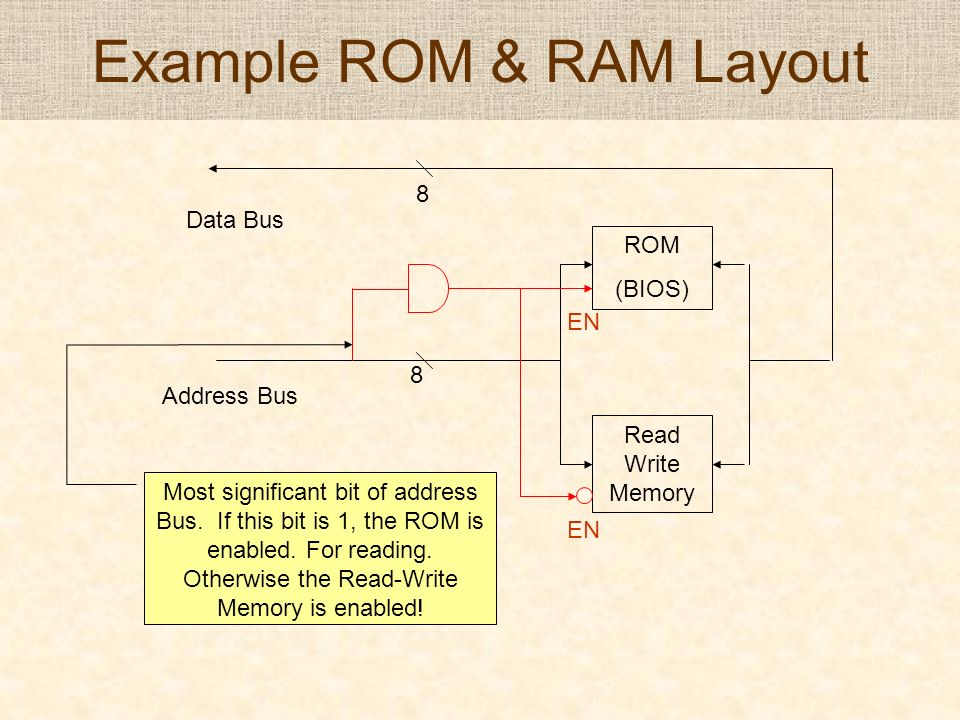 Example ROM & RAM Layout

8

Data Bus

ROM
(BIOS)

EN

8

Address Bus

Read
Write
Memory

EN

Most significant bit of address Bus. If this bit is 1, the ROM is enabled. For reading. Otherwise the Read-Write Memory is enabled!